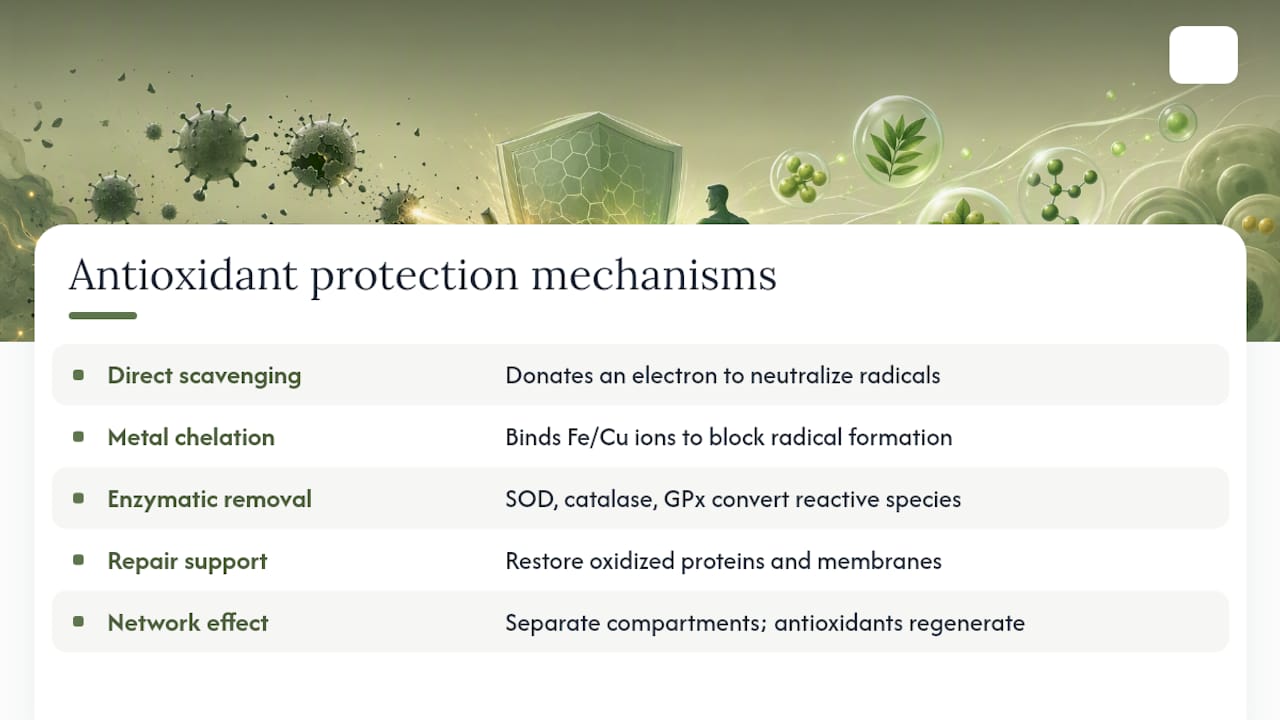 Antioxidant protection mechanisms

| | |
|---|---|
| Direct scavenging | Donates an electron to neutralize radicals |
| Metal chelation | Binds Fe/Cu ions to block radical formation |
| Enzymatic removal | SOD, catalase, GPx convert reactive species |
| Repair support | Restore oxidized proteins and membranes |
| Network effect | Separate compartments; antioxidants regenerate |